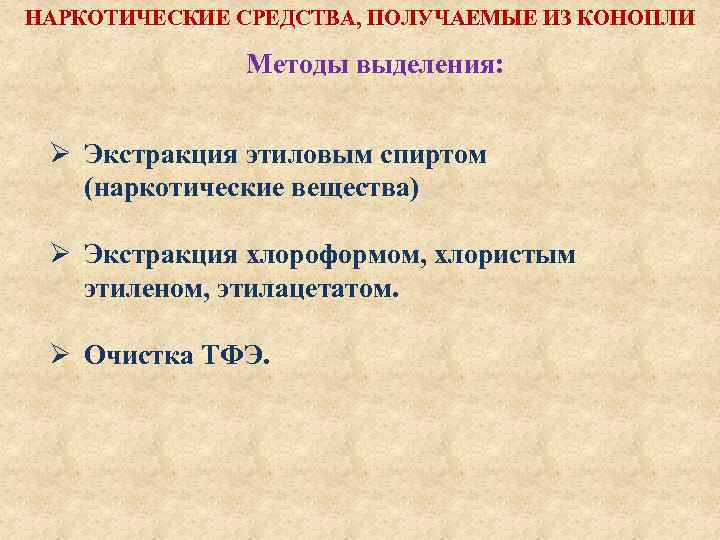 НАРКОТИЧЕСКИЕ СРЕДСТВА, ПОЛУЧАЕМЫЕ ИЗ КОНОПЛИ

Методы выделения:

➢ Экстракция этиловым спиртом (наркотические вещества)

➢ Экстракция хлороформом, хлористым этиленом, этилацетатом.

➢ Очистка ТФЭ.